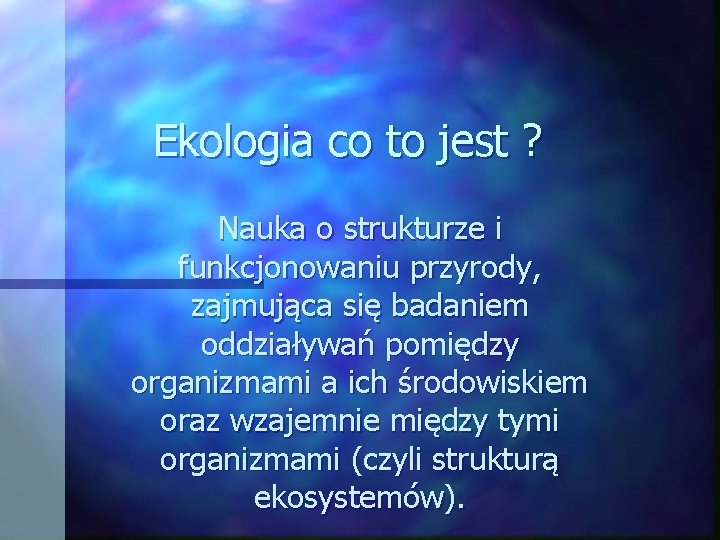 Ekologia co to jest ?

Nauka o strukturze i funkcjonowaniu przyrody, zajmująca się badaniem oddziaływań pomiędzy organizmami a ich środowiskiem oraz wzajemnie między tymi organizmami (czyli strukturą ekosystemów).